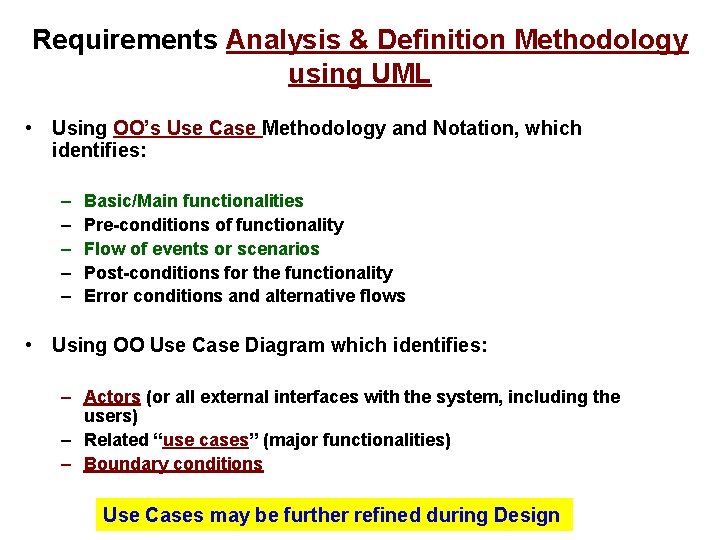 Requirements Analysis & Definition Methodology using UML

• Using OO's Use Case Methodology and Notation, which identifies:

– Basic/Main functionalities
– Pre-conditions of functionality
– Flow of events or scenarios
– Post-conditions for the functionality
– Error conditions and alternative flows

• Using OO Use Case Diagram which identifies:

– Actors (or all external interfaces with the system, including the users)
– Related "use cases" (major functionalities)
– Boundary conditions

Use Cases may be further refined during Design